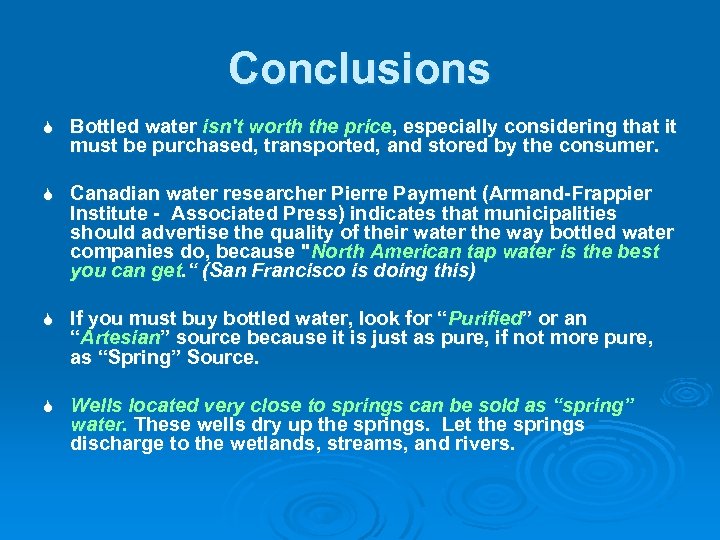 Conclusions

Bottled water isn't worth the price, especially considering that it must be purchased, transported, and stored by the consumer.

Canadian water researcher Pierre Payment (Armand-Frappier Institute - Associated Press) indicates that municipalities should advertise the quality of their water the way bottled water companies do, because "North American tap water is the best you can get." (San Francisco is doing this)

If you must buy bottled water, look for "Purified" or an "Artesian" source because it is just as pure, if not more pure, as "Spring" Source.

Wells located very close to springs can be sold as "spring" water. These wells dry up the springs. Let the springs discharge to the wetlands, streams, and rivers.